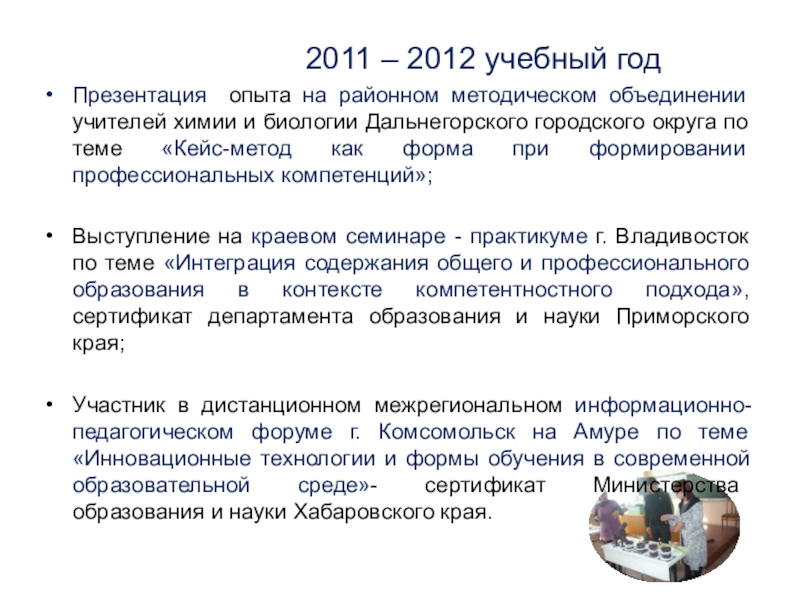 2011 – 2012 учебный год

• Презентация опыта на районном методическом объединении учителей химии и биологии Дальнегорского городского округа по теме «Кейс-метод как форма при формировании профессиональных компетенций»;

• Выступление на краевом семинаре - практикуме г. Владивосток по теме «Интеграция содержания общего и профессионального образования в контексте компетентностного подхода», сертификат департамента образования и науки Приморского края;

• Участник в дистанционном межрегиональном информационно-педагогическом форуме г. Комсомольск на Амуре по теме «Инновационные технологии и формы обучения в современной образовательной среде»- сертификат Министерства образования и науки Хабаровского края.